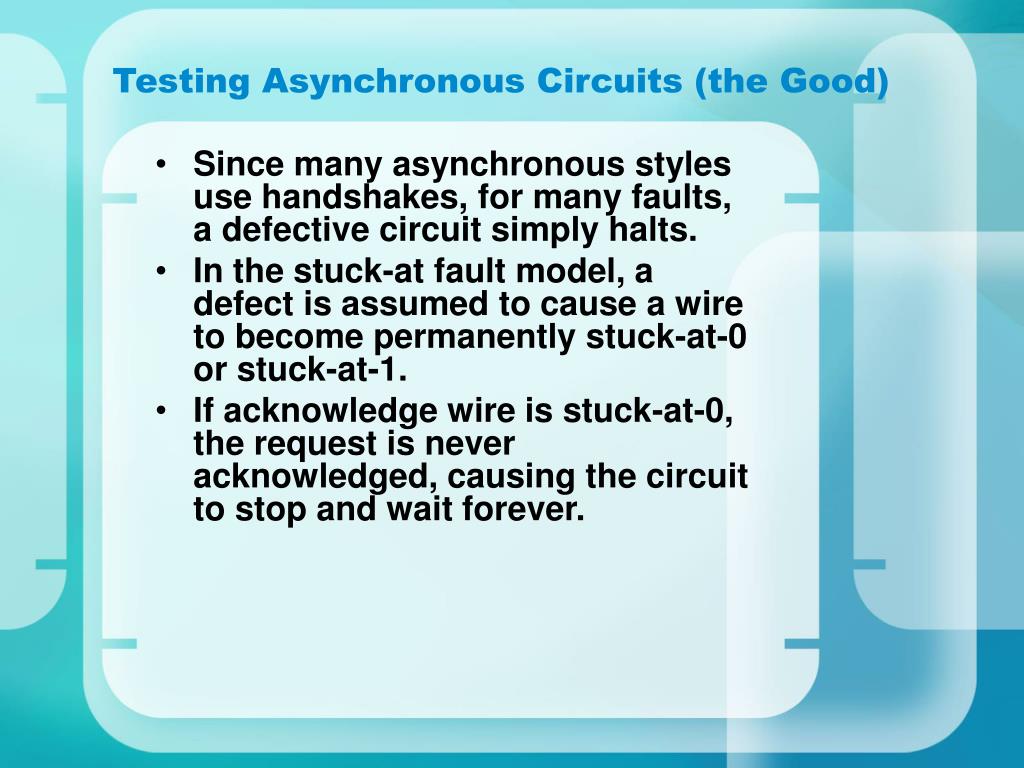 Testing Asynchronous Circuits (the Good)

• Since many asynchronous styles use handshakes, for many faults, a defective circuit simply halts.
• In the stuck-at fault model, a defect is assumed to cause a wire to become permanently stuck-at-0 or stuck-at-1.
• If acknowledge wire is stuck-at-0, the request is never acknowledged, causing the circuit to stop and wait forever.